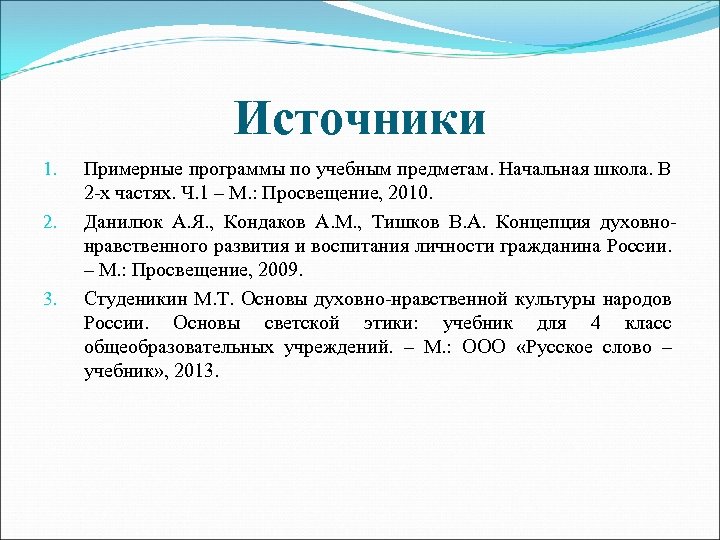 Источники

1. Примерные программы по учебным предметам. Начальная школа. В 2-х частях. Ч.1 – М.: Просвещение, 2010.

2. Данилюк А.Я., Кондаков А.М., Тишков В.А. Концепция духовно-нравственного развития и воспитания личности гражданина России. – М.: Просвещение, 2009.

3. Студеникин М.Т. Основы духовно-нравственной культуры народов России. Основы светской этики: учебник для 4 класс общеобразовательных учреждений. – М.: ООО «Русское слово – учебник», 2013.